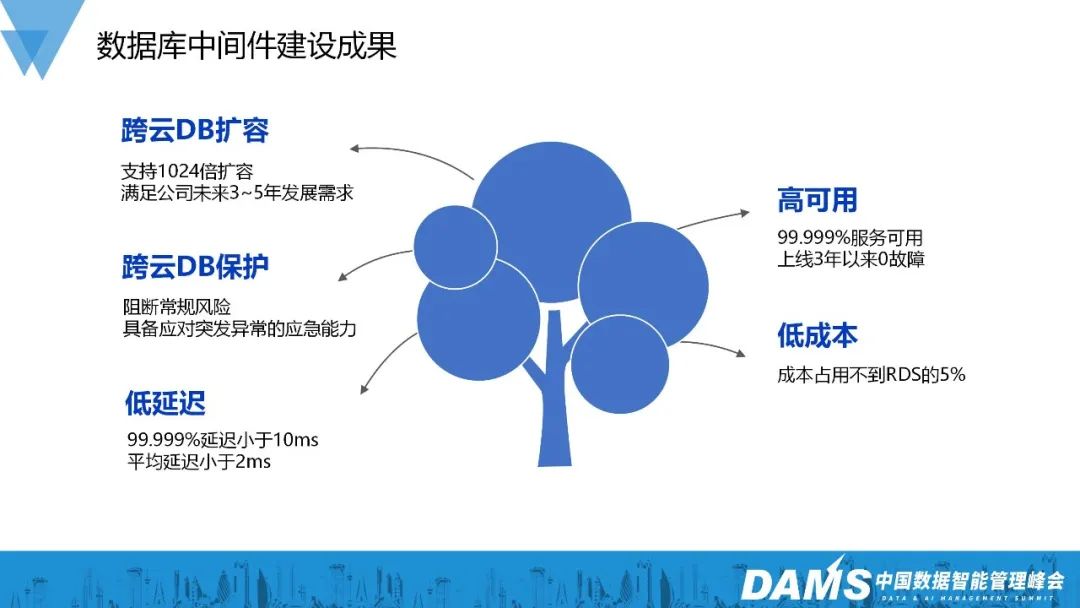 数据库中间件建设成果

跨云DB扩容

支持1024倍扩容
满足公司未来3~5年发展需求

跨云DB保护

阻断常规风险
具备应对突发异常的应急能力

低延迟

99.999%延迟小于10ms
平均延迟小于2ms

高可用

99.999%服务可用
上线3年以来0故障

低成本

成本占用不到RDS的5%

DAMS 中国数据智能管理峰会
DATA & AI MANAGEMENT SUMMIT